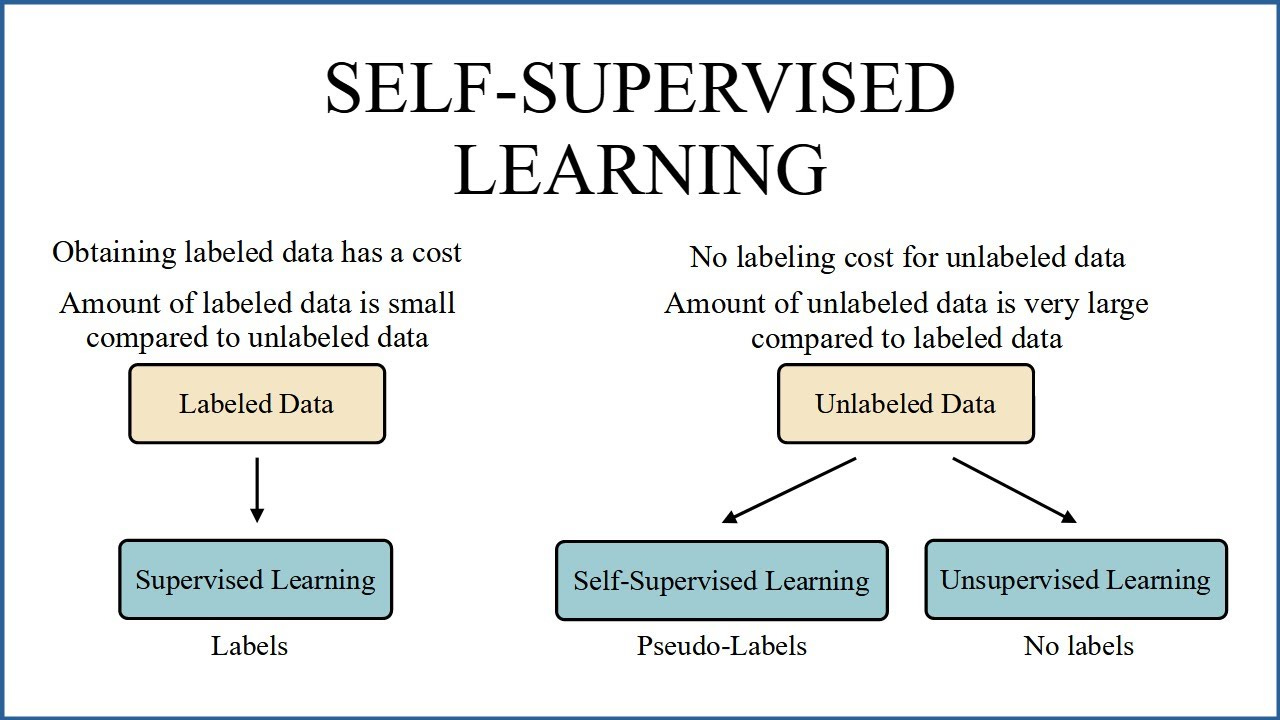 SELF-SUPERVISED LEARNING

Obtaining labeled data has a cost

Amount of labeled data is small compared to unlabeled data

Labeled Data

Supervised Learning

Labels

No labeling cost for unlabeled data

Amount of unlabeled data is very large compared to labeled data

Unlabeled Data

Self-Supervised Learning

Pseudo-Labels

Unsupervised Learning

No labels